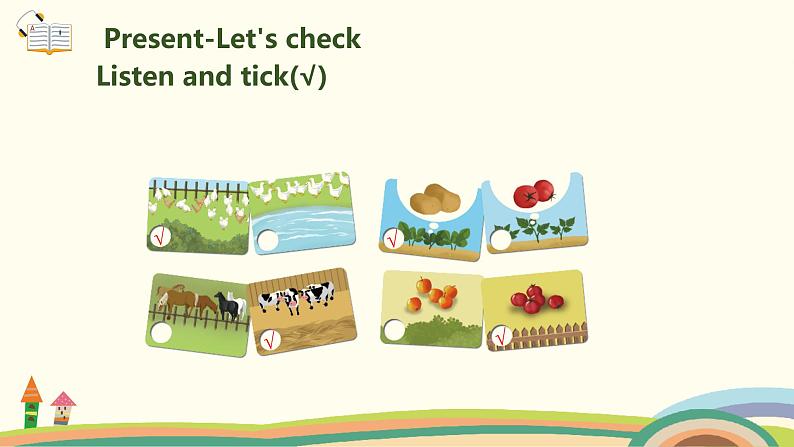 Present-Let's check
Listen and tick(√)

√

√

√

√